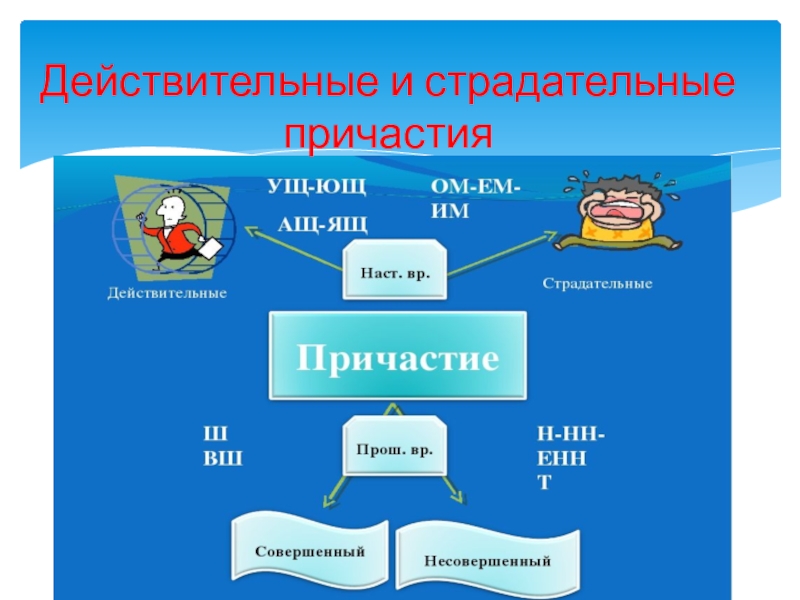 Действительные и страдательные причастия

УЩ-ЮЩ
АЩ-ЯЩ

ОМ-ЕМ-ИМ

Действительные

Наст. вр.

Страдательные

Причастие

Ш
ВШ

Прош. вр.

Н-НН-ЕНН
Т

Совершенный

Несовершенный